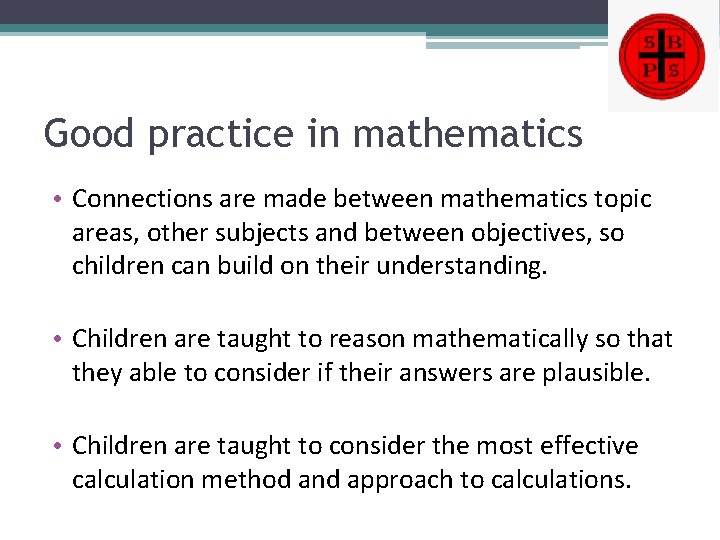 S B
P S

Good practice in mathematics

• Connections are made between mathematics topic areas, other subjects and between objectives, so children can build on their understanding.

• Children are taught to reason mathematically so that they able to consider if their answers are plausible.

• Children are taught to consider the most effective calculation method and approach to calculations.